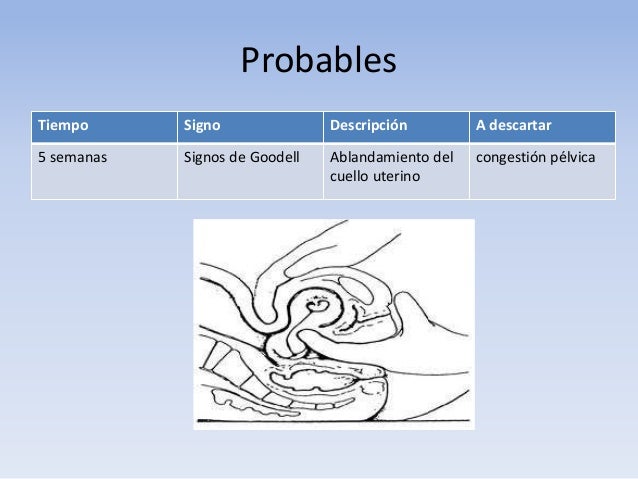 Probables

| Tiempo | Signo | Descripción | A descartar |
|---|---|---|---|
| 5 semanas | Signos de Goodell | Ablandamiento del cuello uterino | congestión pélvica |